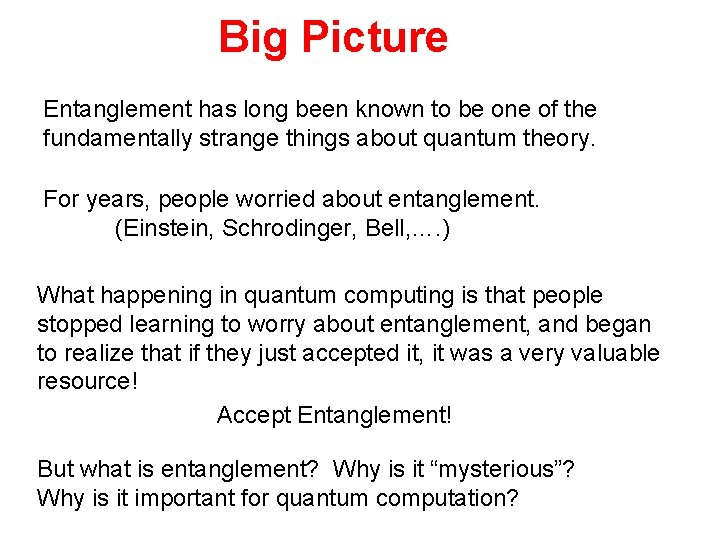 Big Picture

Entanglement has long been known to be one of the fundamentally strange things about quantum theory.

For years, people worried about entanglement.
(Einstein, Schrodinger, Bell,….)

What happening in quantum computing is that people stopped learning to worry about entanglement, and began to realize that if they just accepted it, it was a very valuable resource!

Accept Entanglement!

But what is entanglement? Why is it “mysterious”?
Why is it important for quantum computation?